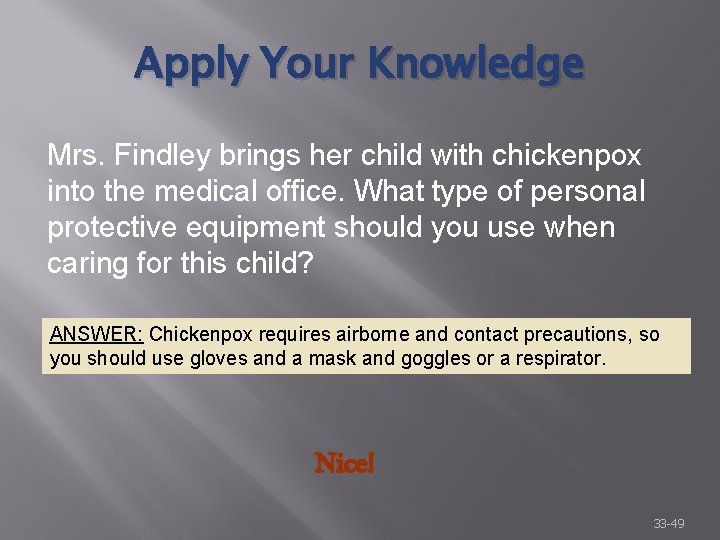 Apply Your Knowledge

Mrs. Findley brings her child with chickenpox into the medical office. What type of personal protective equipment should you use when caring for this child?

ANSWER: Chickenpox requires airborne and contact precautions, so you should use gloves and a mask and goggles or a respirator.

Nice!

33-49